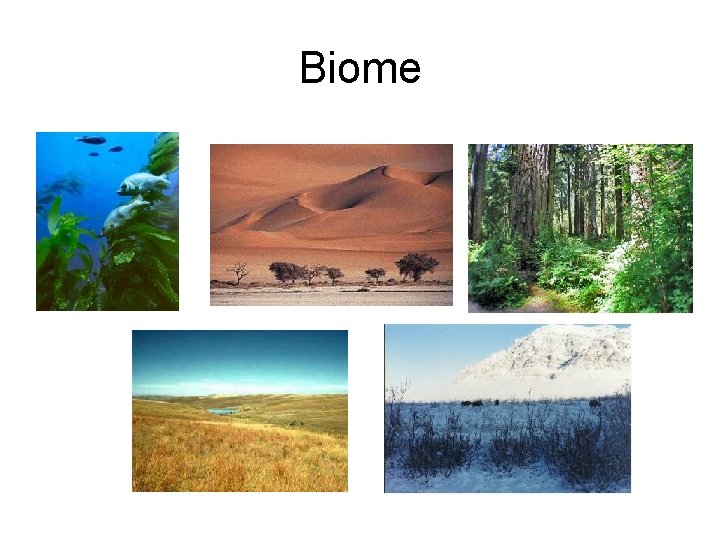 Biome